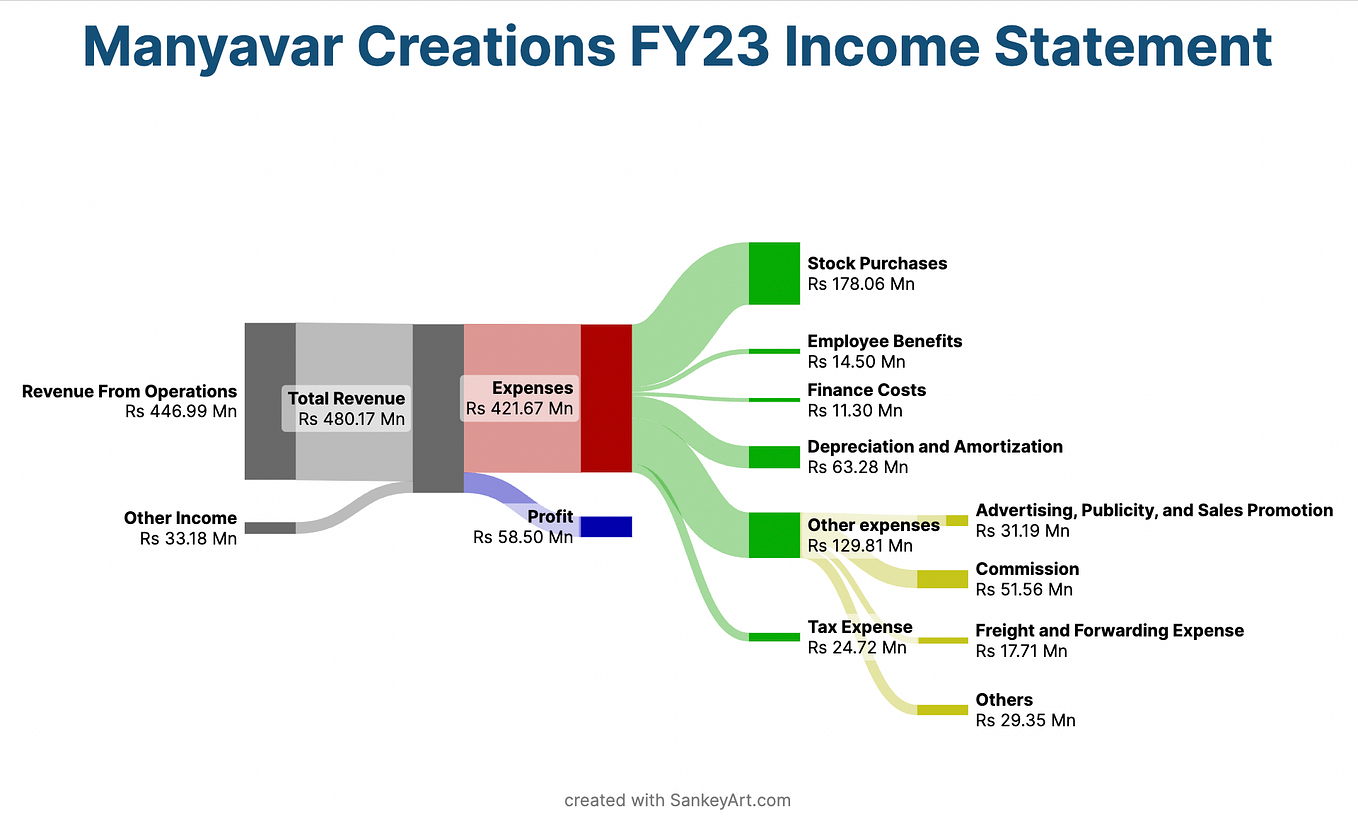 Manyavar Creations FY23 Income Statement

Revenue From Operations
Rs 446.99 Mn

Other Income
Rs 33.18 Mn

Total Revenue
Rs 480.17 Mn

Expenses
Rs 421.67 Mn

Profit
Rs 58.50 Mn

Stock Purchases
Rs 178.06 Mn

Employee Benefits
Rs 14.50 Mn

Finance Costs
Rs 11.30 Mn

Depreciation and Amortization
Rs 63.28 Mn

Other expenses
Rs 129.81 Mn

Tax Expense
Rs 24.72 Mn

Advertising, Publicity, and Sales Promotion
Rs 31.19 Mn

Commission
Rs 51.56 Mn

Freight and Forwarding Expense
Rs 17.71 Mn

Others
Rs 29.35 Mn

created with SankeyArt.com